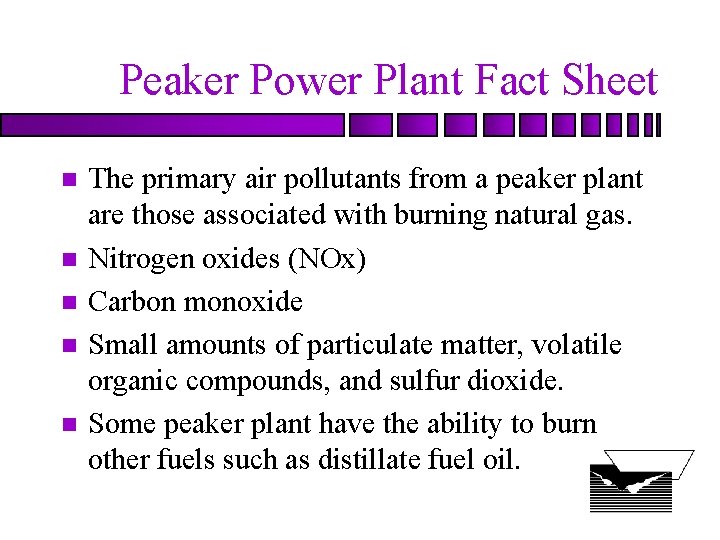 Peaker Power Plant Fact Sheet

- The primary air pollutants from a peaker plant are those associated with burning natural gas.
- Nitrogen oxides (NOx)
- Carbon monoxide
- Small amounts of particulate matter, volatile organic compounds, and sulfur dioxide.
- Some peaker plant have the ability to burn other fuels such as distillate fuel oil.